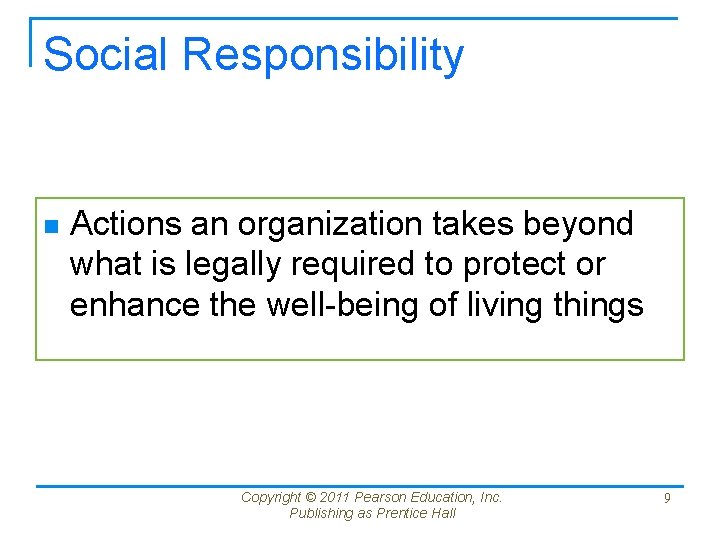 Social Responsibility

Actions an organization takes beyond what is legally required to protect or enhance the well-being of living things

Copyright © 2011 Pearson Education, Inc. Publishing as Prentice Hall

9